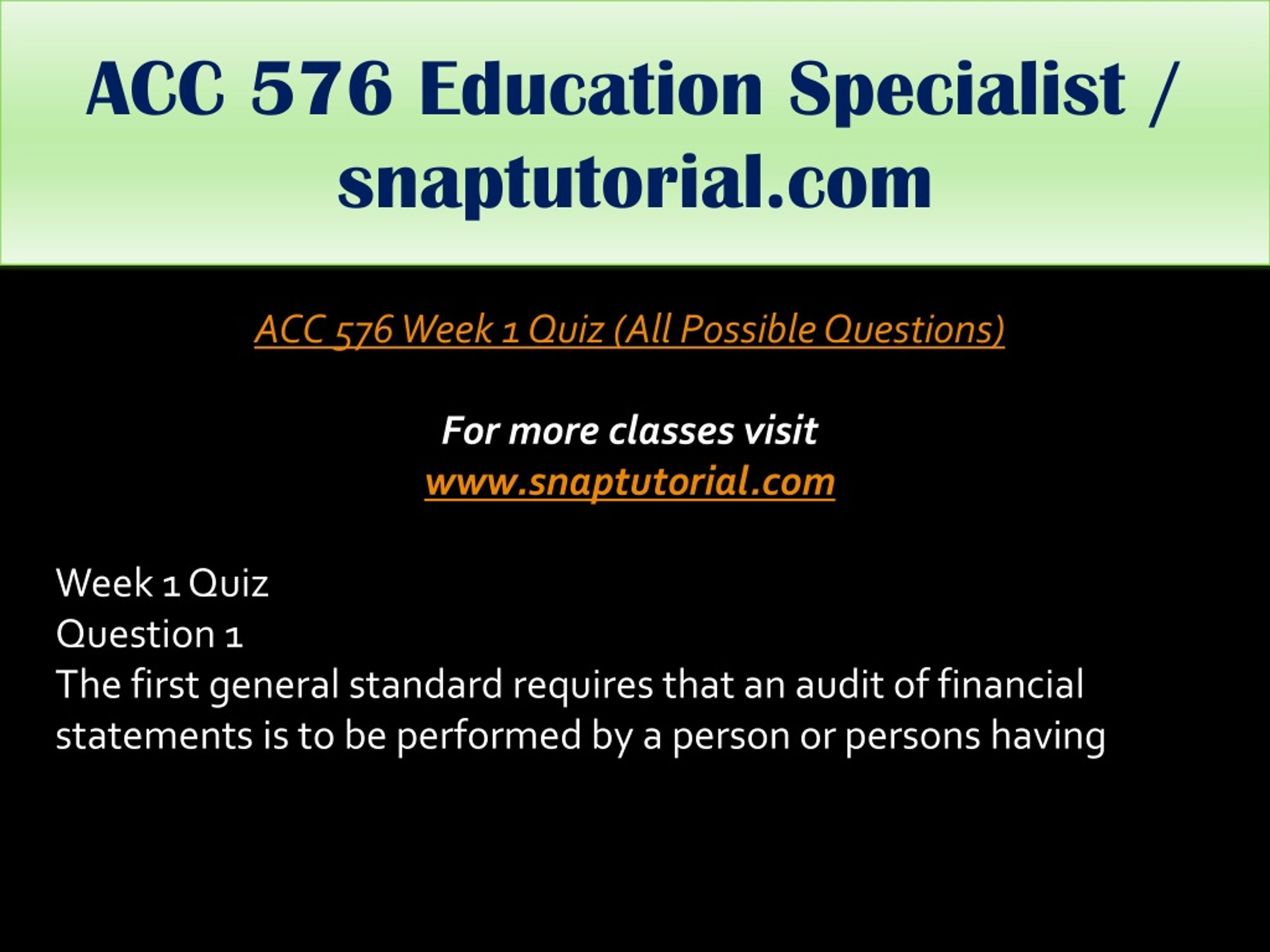 ACC 576 Education Specialist / snaptutorial.com

ACC 576 Week 1 Quiz (All Possible Questions)

For more classes visit
www.snaptutorial.com

Week 1 Quiz
Question 1
The first general standard requires that an audit of financial statements is to be performed by a person or persons having